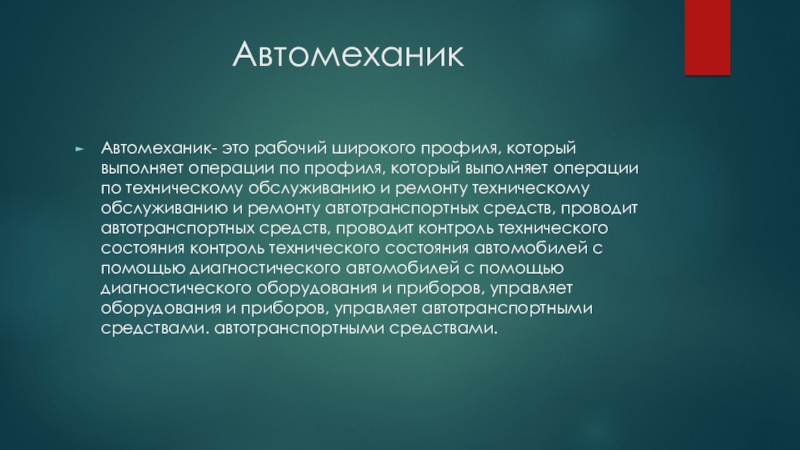 Автомеханик

Автомеханик- это рабочий широкого профиля, который выполняет операции по профиля, который выполняет операции по техническому обслуживанию и ремонту техническому обслуживанию и ремонту автотранспортных средств, проводит автотранспортных средств, проводит контроль технического состояния контроль технического состояния автомобилей с помощью диагностического автомобилей с помощью диагностического оборудования и приборов, управляет оборудования и приборов, управляет автотранспортными средствами. автотранспортными средствами.